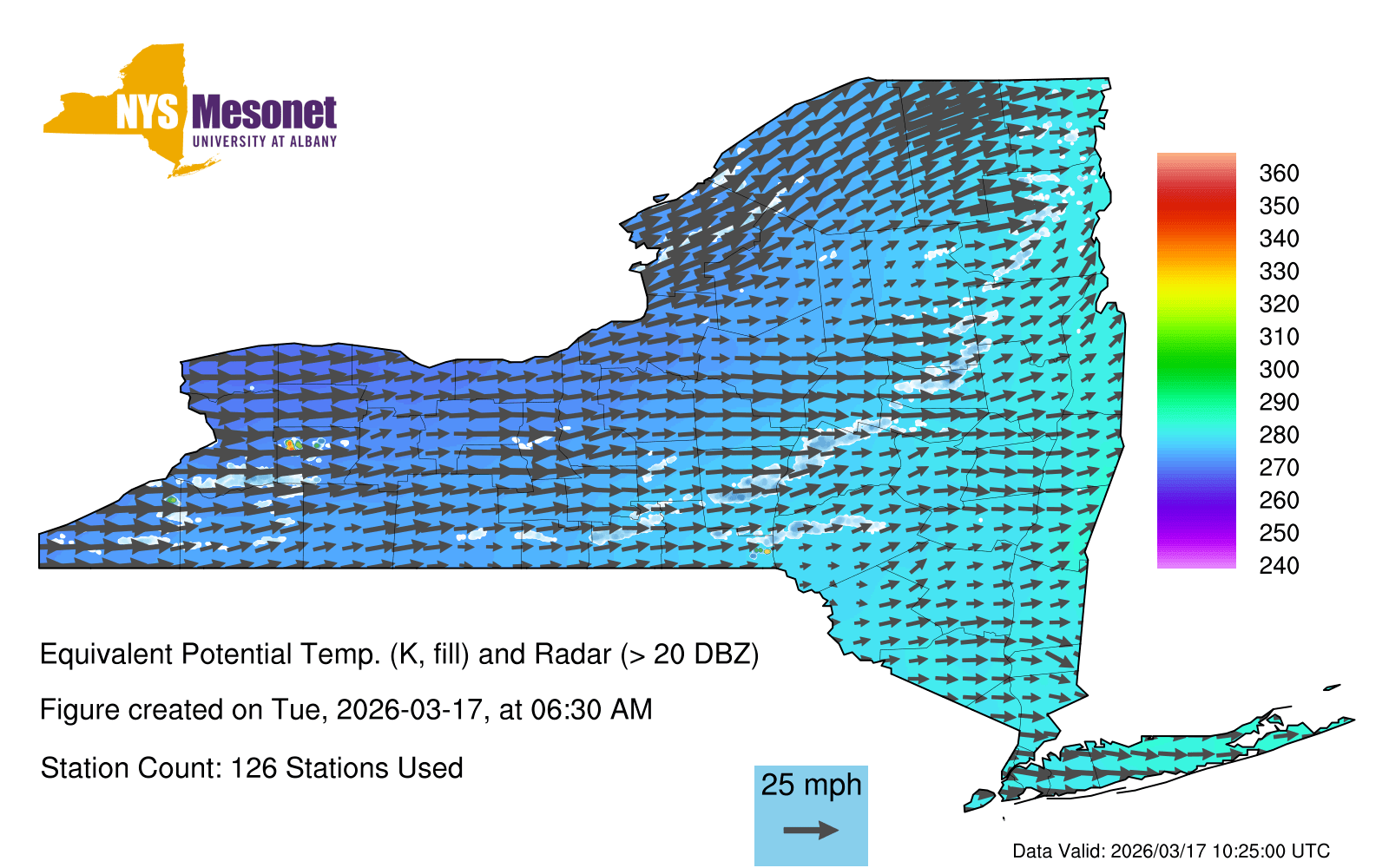 NYS Mesonet
UNIVERSITY AT ALBANY

360
350
340
330
320
310
300
290
280
270
260
250
240

Equivalent Potential Temp. (K, fill) and Radar (> 20 DBZ)

Figure created on Tue, 2026-03-17, at 06:30 AM

Station Count: 126 Stations Used

25 mph

Data Valid: 2026/03/17 10:25:00 UTC